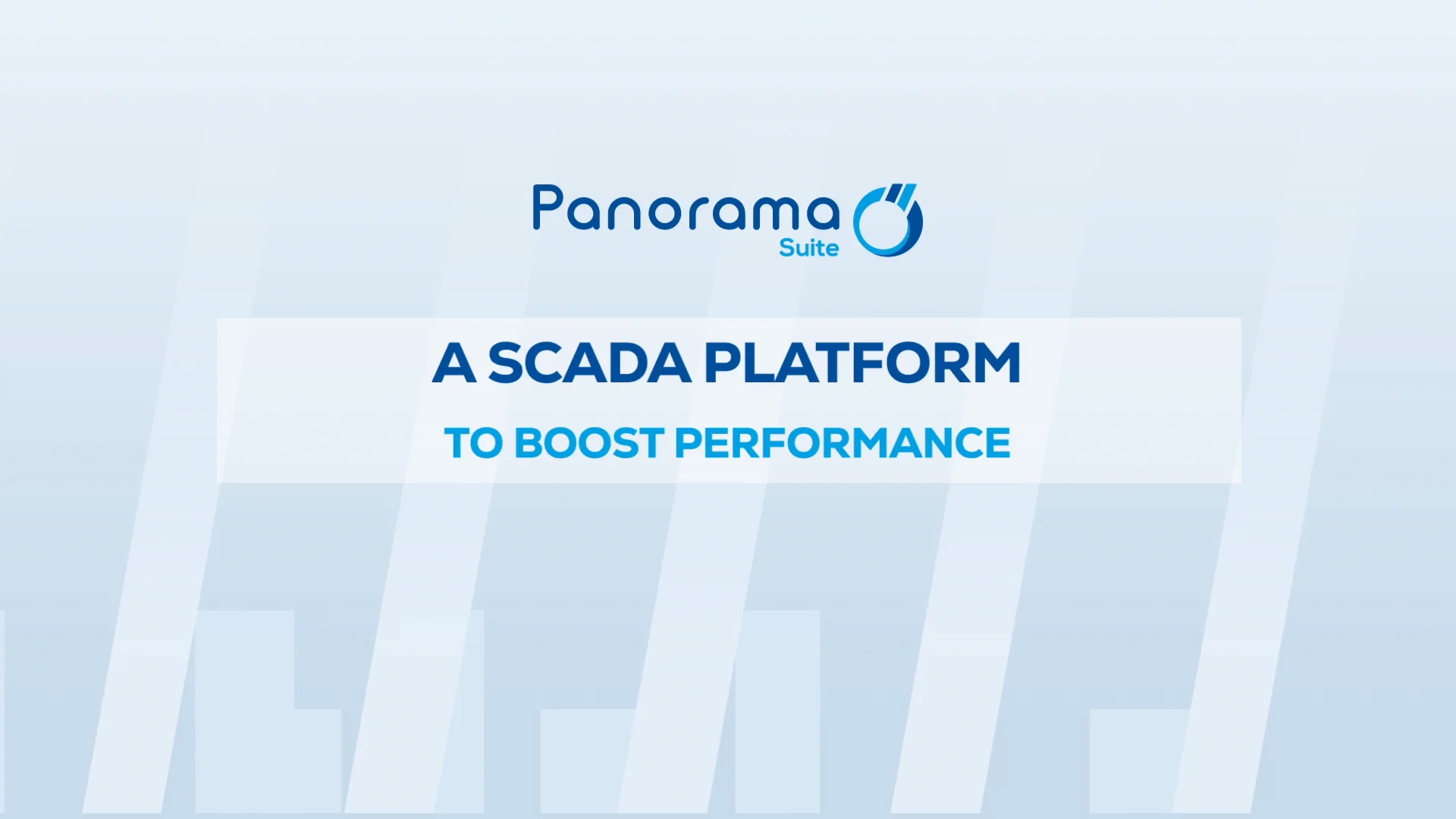 Panorama
Suite

A SCADA PLATFORM

TO BOOST PERFORMANCE